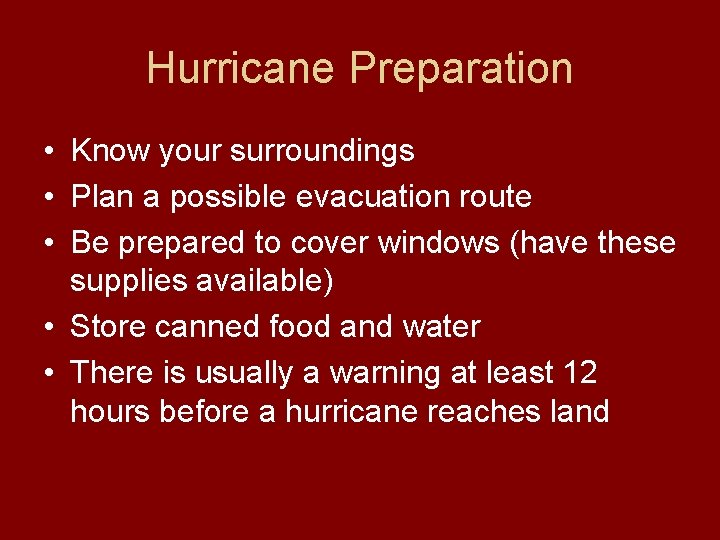 Hurricane Preparation

• Know your surroundings
• Plan a possible evacuation route
• Be prepared to cover windows (have these supplies available)
• Store canned food and water
• There is usually a warning at least 12 hours before a hurricane reaches land